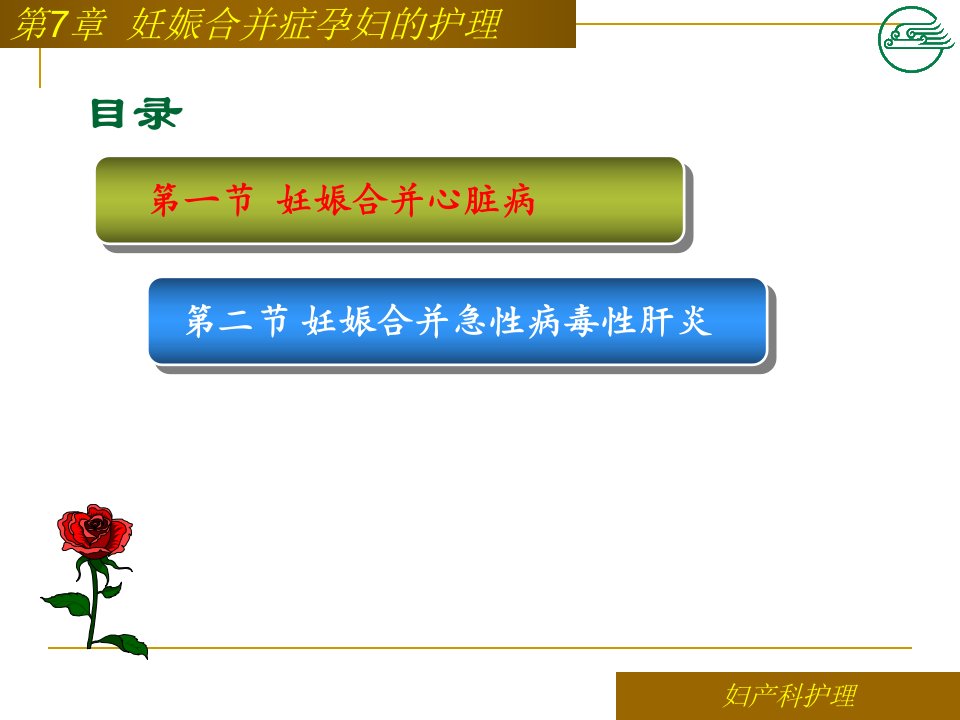 第7章 妊娠合并症孕妇的护理

目录

第一节 妊娠合并心脏病

第二节 妊娠合并急性病毒性肝炎

妇产科护理